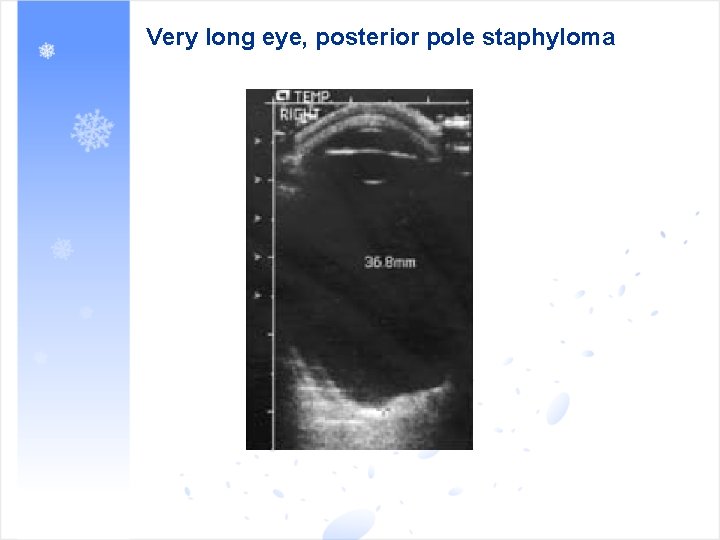 Very long eye, posterior pole staphyloma

TEMP
RIGHT

36.8mm